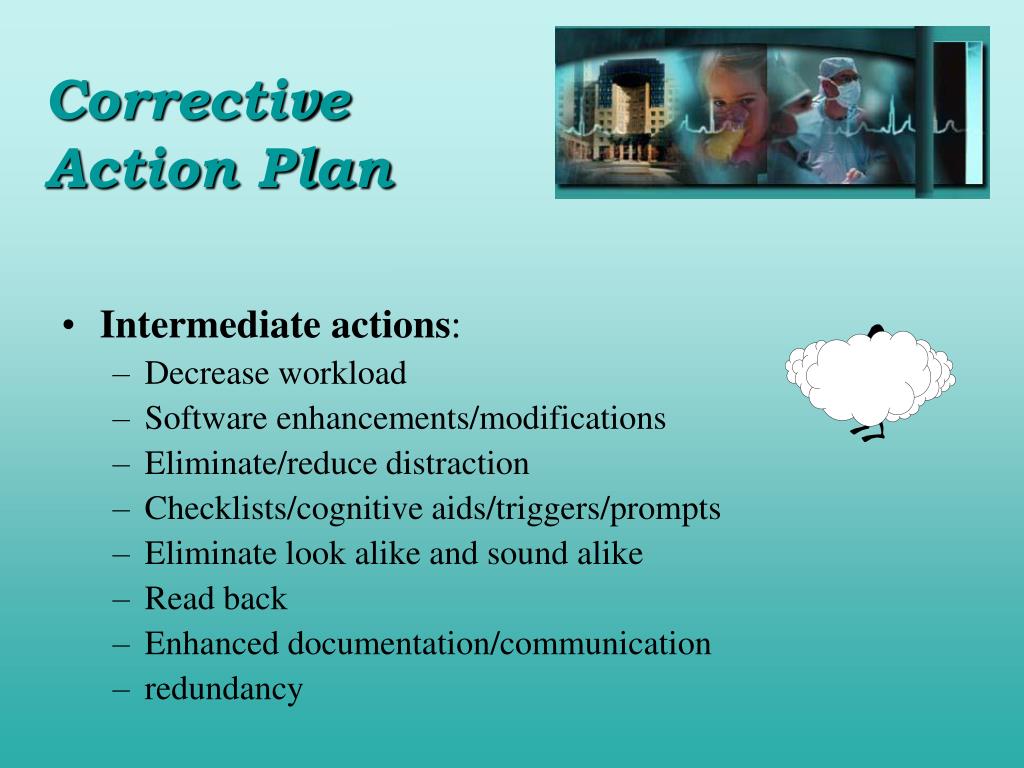 Corrective Action Plan

• Intermediate actions:
– Decrease workload
– Software enhancements/modifications
– Eliminate/reduce distraction
– Checklists/cognitive aids/triggers/prompts
– Eliminate look alike and sound alike
– Read back
– Enhanced documentation/communication
– redundancy